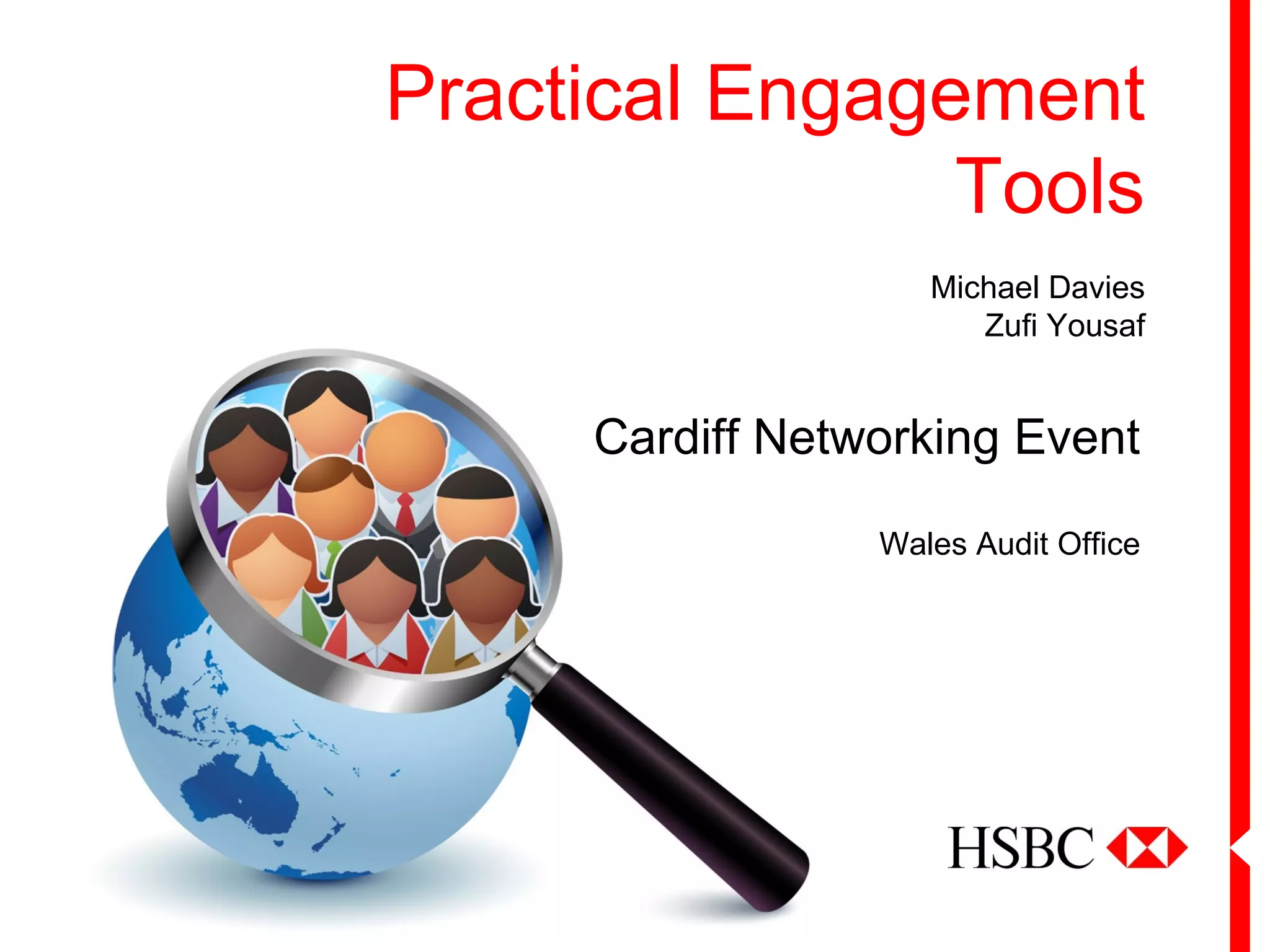 Practical Engagement Tools

Michael Davies
Zufi Yousaf

Cardiff Networking Event

Wales Audit Office

HSBC